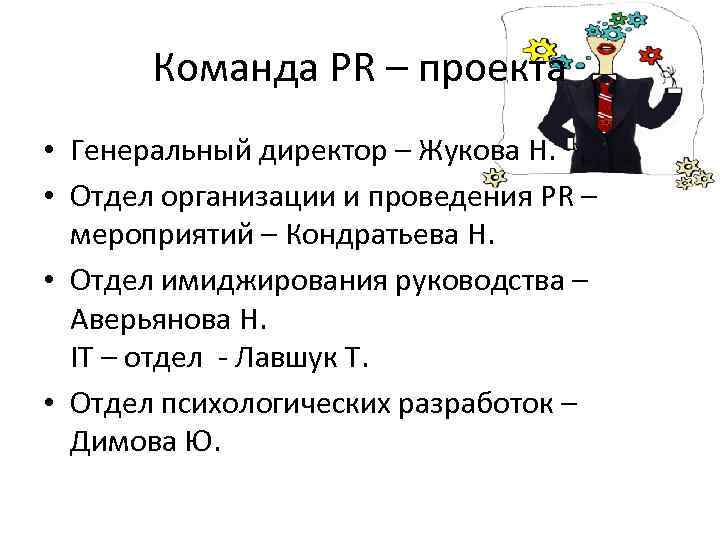 Команда PR – проекта

• Генеральный директор – Жукова Н.
• Отдел организации и проведения PR – мероприятий – Кондратьева Н.
• Отдел имиджирования руководства – Аверьянова Н.
IT – отдел - Лавшук Т.
• Отдел психологических разработок – Димова Ю.